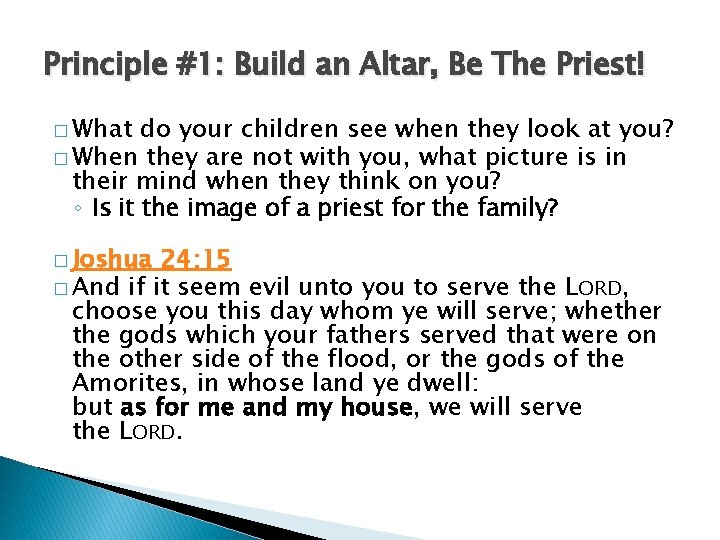 Principle #1: Build an Altar, Be The Priest!

□ What do your children see when they look at you?
□ When they are not with you, what picture is in their mind when they think on you?
◦ Is it the image of a priest for the family?

□ Joshua 24:15
□ And if it seem evil unto you to serve the LORD, choose you this day whom ye will serve; whether the gods which your fathers served that were on the other side of the flood, or the gods of the Amorites, in whose land ye dwell: but as for me and my house, we will serve the LORD.